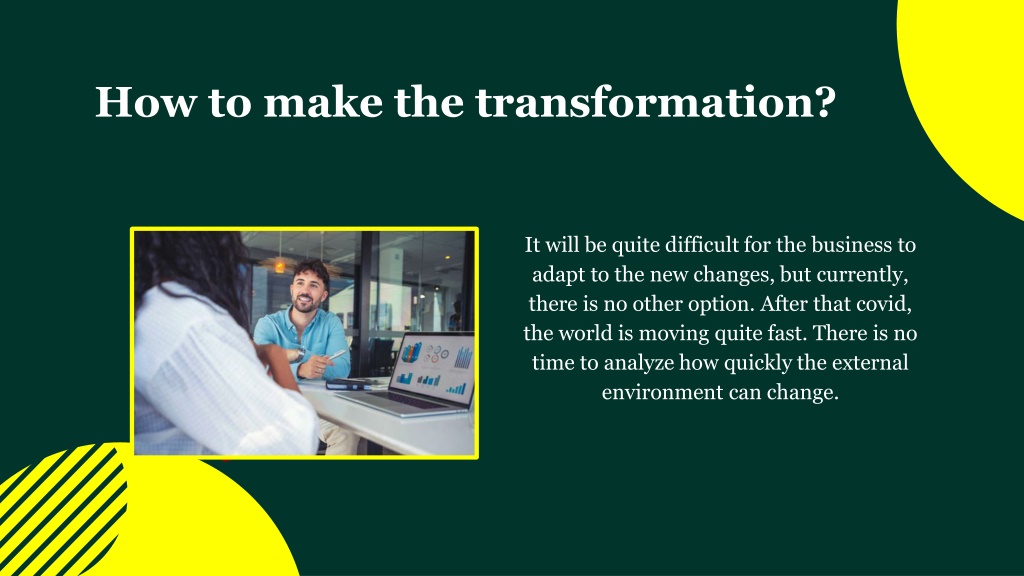 How to make the transformation?

It will be quite difficult for the business to adapt to the new changes, but currently, there is no other option. After that covid, the world is moving quite fast. There is no time to analyze how quickly the external environment can change.